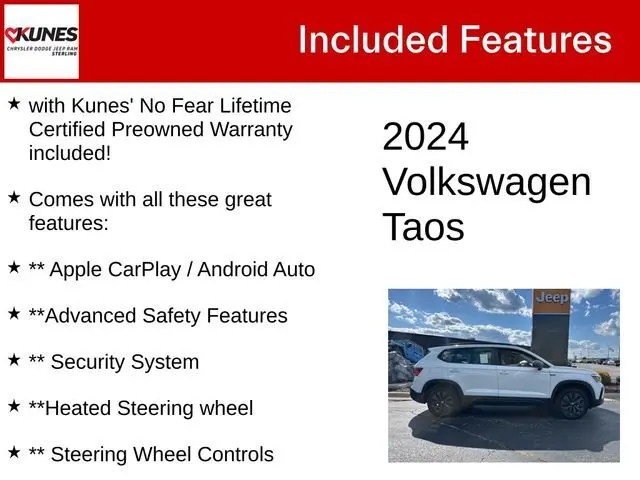 KUNES
CHRYSLER DODGE JEEP RAM
STERLING

Included Features

★ with Kunes' No Fear Lifetime Certified Preowned Warranty included!

★ Comes with all these great features:

★ ** Apple CarPlay / Android Auto

★ **Advanced Safety Features

★ ** Security System

★ **Heated Steering wheel

★ ** Steering Wheel Controls

2024 Volkswagen Taos

Jeep